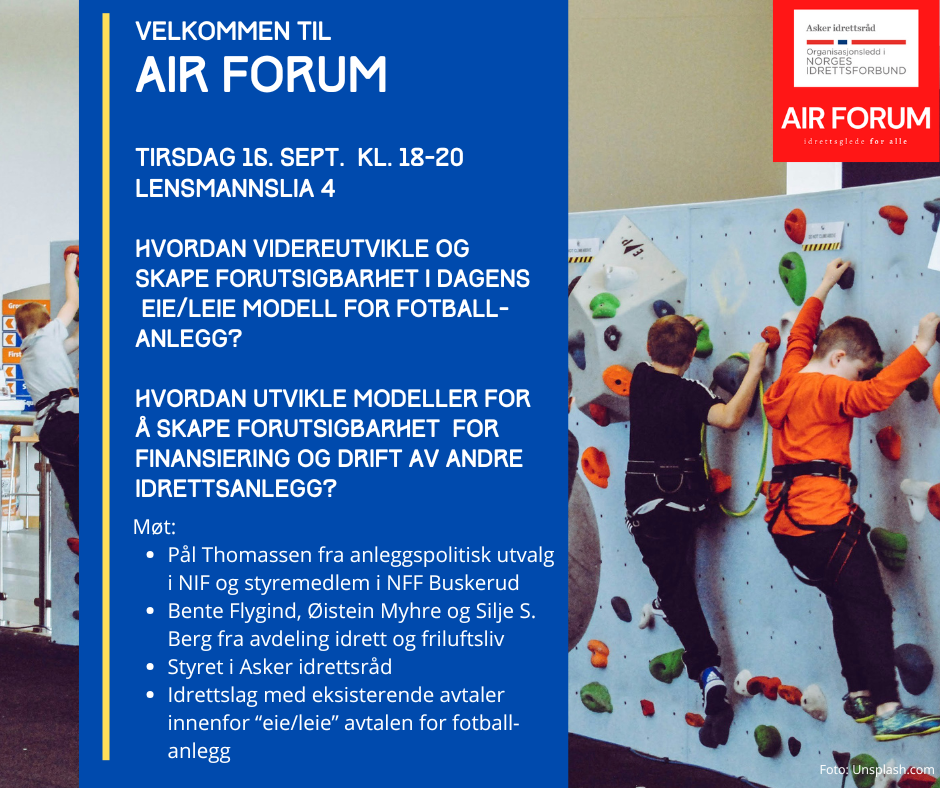 VELKOMMEN TIL
AIR FORUM

TIRSDAG 16. SEPT. KL. 18-20
LENSMANNSLIA 4

HVORDAN VIDEREUTVIKLE OG SKAPE FORUTSIGBARHET I DAGENS EIE/LEIE MODELL FOR FOTBALL-ANLEGG?

HVORDAN UTVIKLE MODELLER FOR Å SKAPE FORUTSIGBARHET FOR FINANSIERING OG DRIFT AV ANDRE IDRETTSANLEGG?

Møt:
- Pål Thomassen fra anleggspolitisk utvalg i NIF og styremedlem i NFF Buskerud
- Bente Flygind, Øistein Myhre og Silje S. Berg fra avdeling idrett og friluftsliv
- Styret i Asker idrettsråd
- Idrettslag med eksisterende avtaler innenfor "eie/leie" avtalen for fotball-anlegg

Asker idrettsråd
Organisasjonsledd i NORGES IDRETTSFORBUND

AIR FORUM
idrettsglede for alle

Foto: Unsplash.com